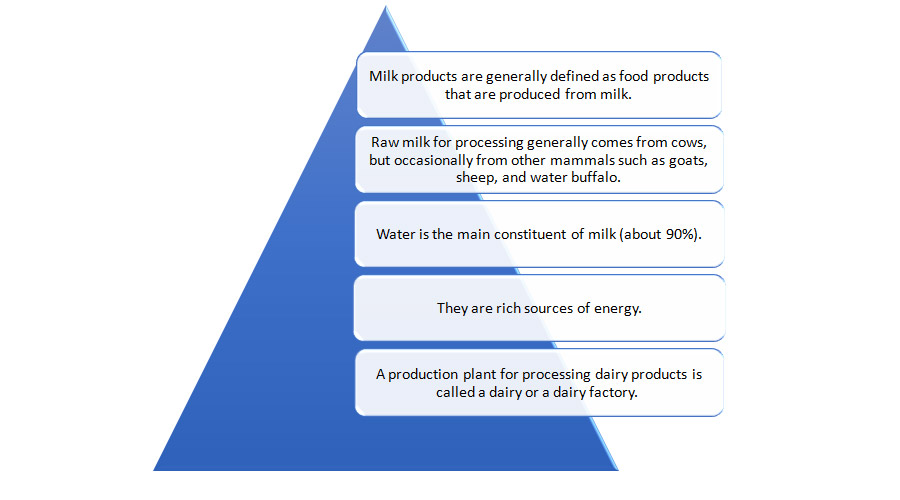 Milk products are generally defined as food products that are produced from milk.

Raw milk for processing generally comes from cows, but occasionally from other mammals such as goats, sheep, and water buffalo.

Water is the main constituent of milk (about 90%).

They are rich sources of energy.

A production plant for processing dairy products is called a dairy or a dairy factory.